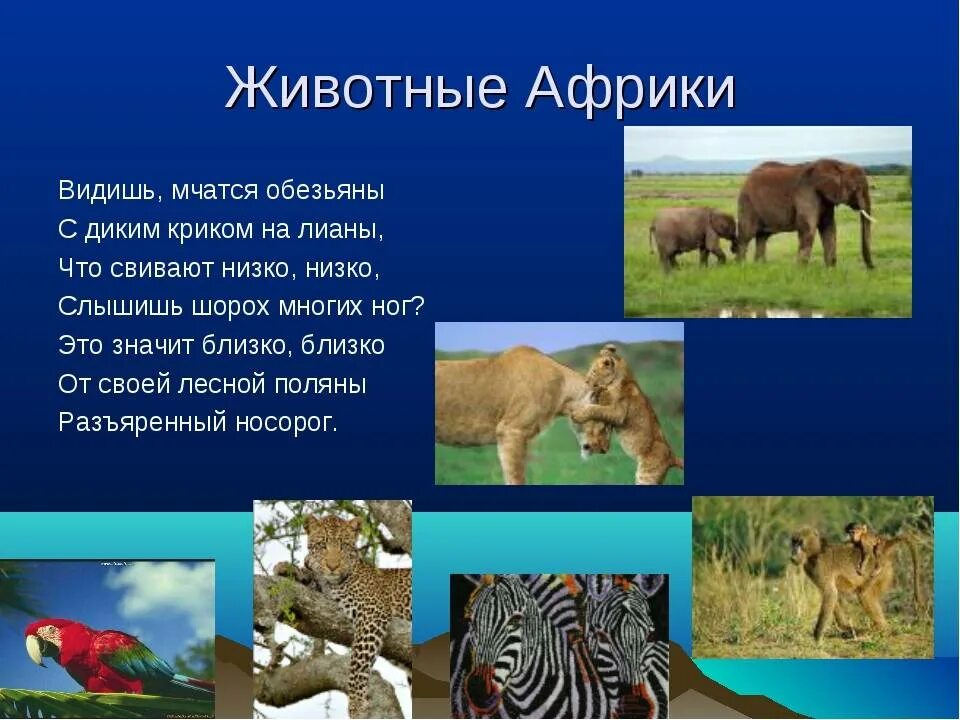 Животные Африки

Видишь, мчатся обезьяны
С диким криком на лианы,
Что свивают низко, низко,
Слышишь шорох многих ног?
Это значит близко, близко
От своей лесной поляны
Разъяренный носорог.